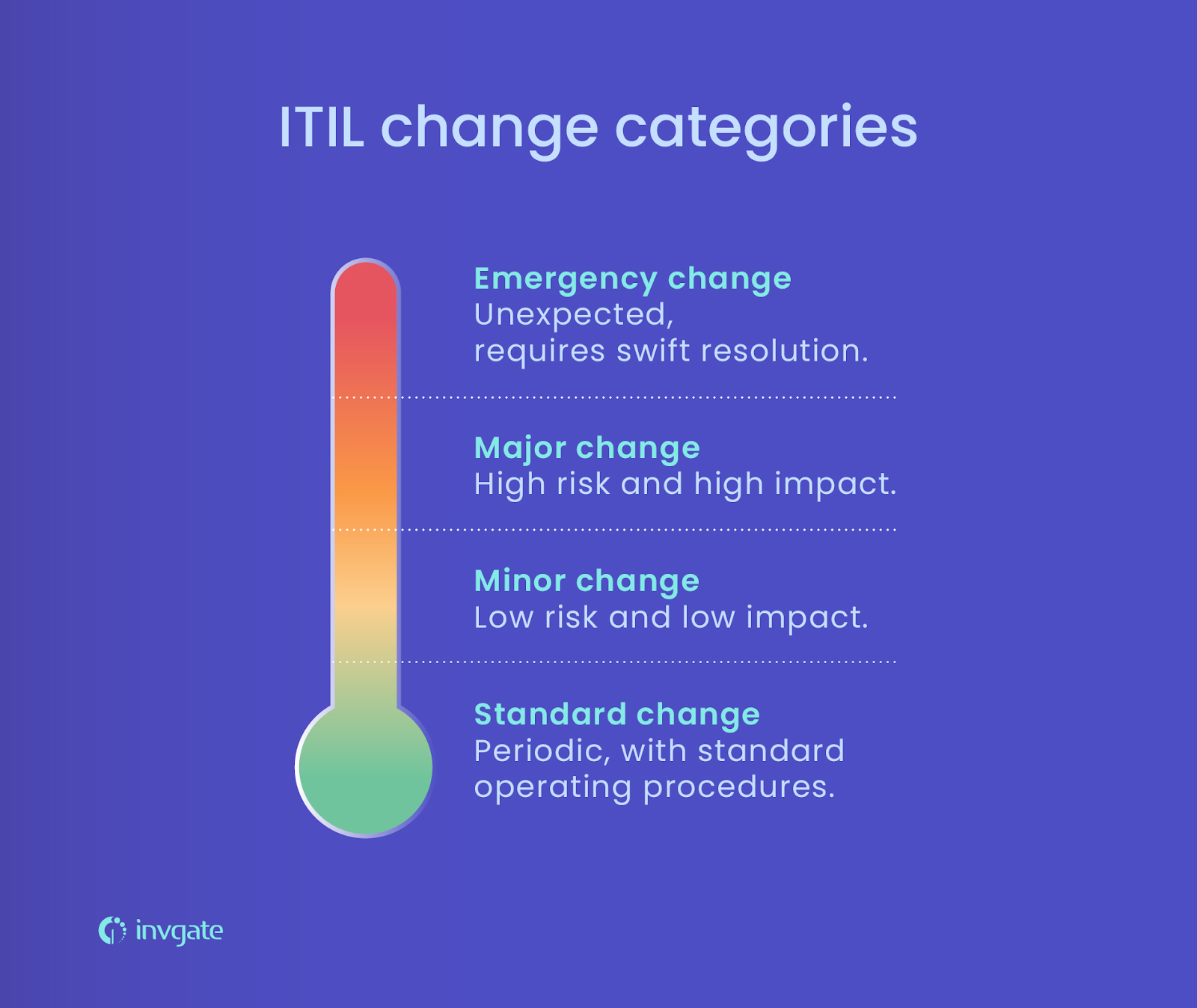 ITIL change categories

Emergency change
Unexpected, requires swift resolution.

Major change
High risk and high impact.

Minor change
Low risk and low impact.

Standard change
Periodic, with standard operating procedures.

invgate